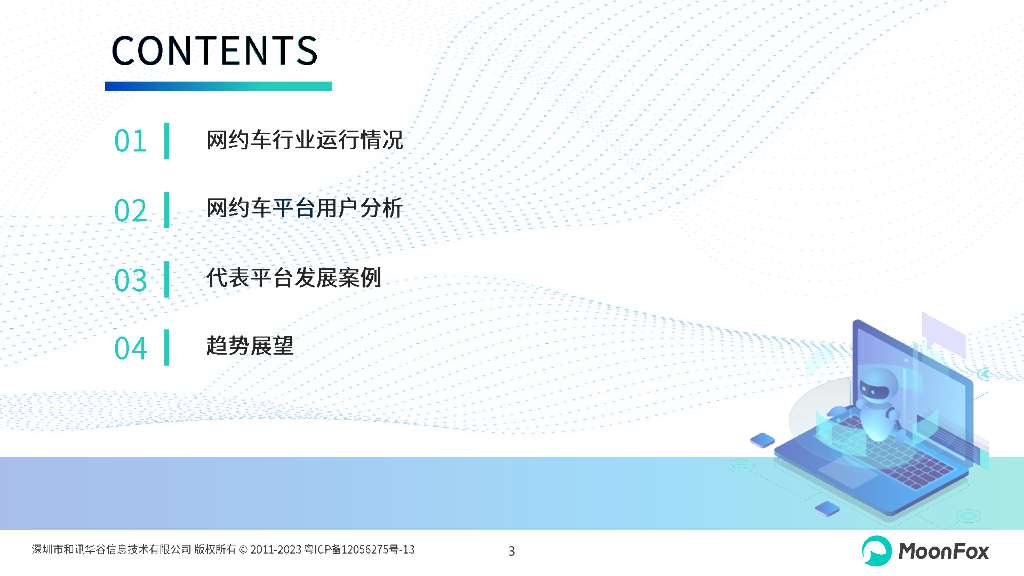 CONTENTS

01 网约车行业运行情况

02 网约车平台用户分析

03 代表平台发展案例

04 趋势展望

深圳市和讯华谷信息技术有限公司 版权所有 © 2011-2023 粤ICP备12056275号-13

3

MoonFox